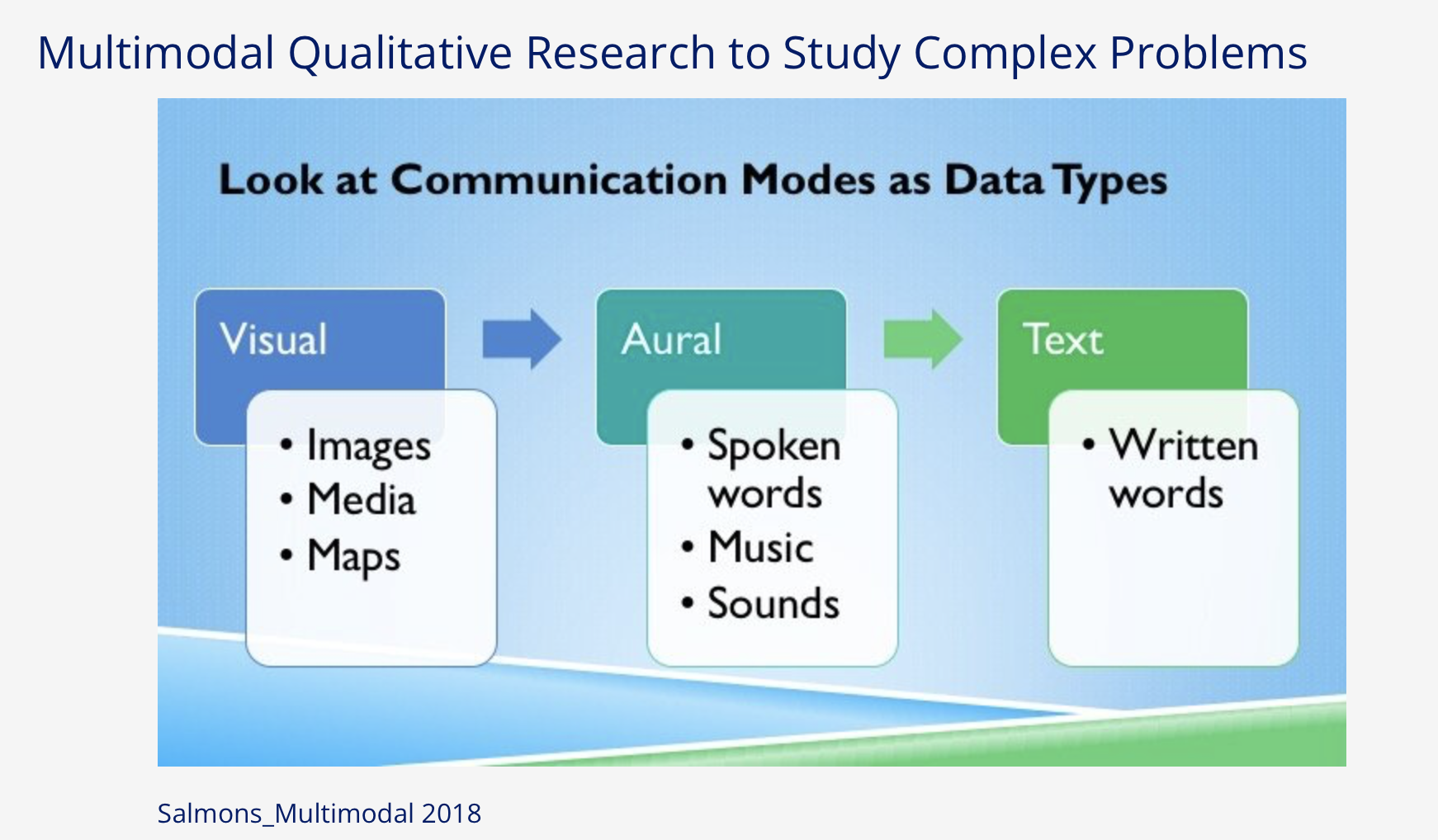 Multimodal Qualitative Research to Study Complex Problems

Look at Communication Modes as Data Types

Visual
• Images
• Media
• Maps

Aural
• Spoken words
• Music
• Sounds

Text
• Written words

Salmons_Multimodal 2018